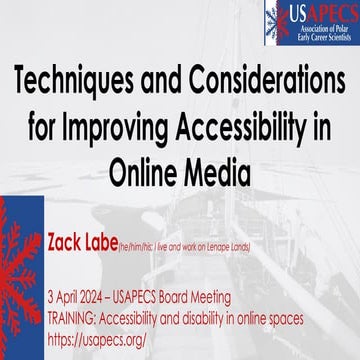 USAPECS
Association of Polar Early Career Scientists

Techniques and Considerations for Improving Accessibility in Online Media

Zack Labe (he/him/his; I live and work on Lenape Lands)

3 April 2024 – USAPECS Board Meeting
TRAINING: Accessibility and disability in online spaces
https://usapecs.org/